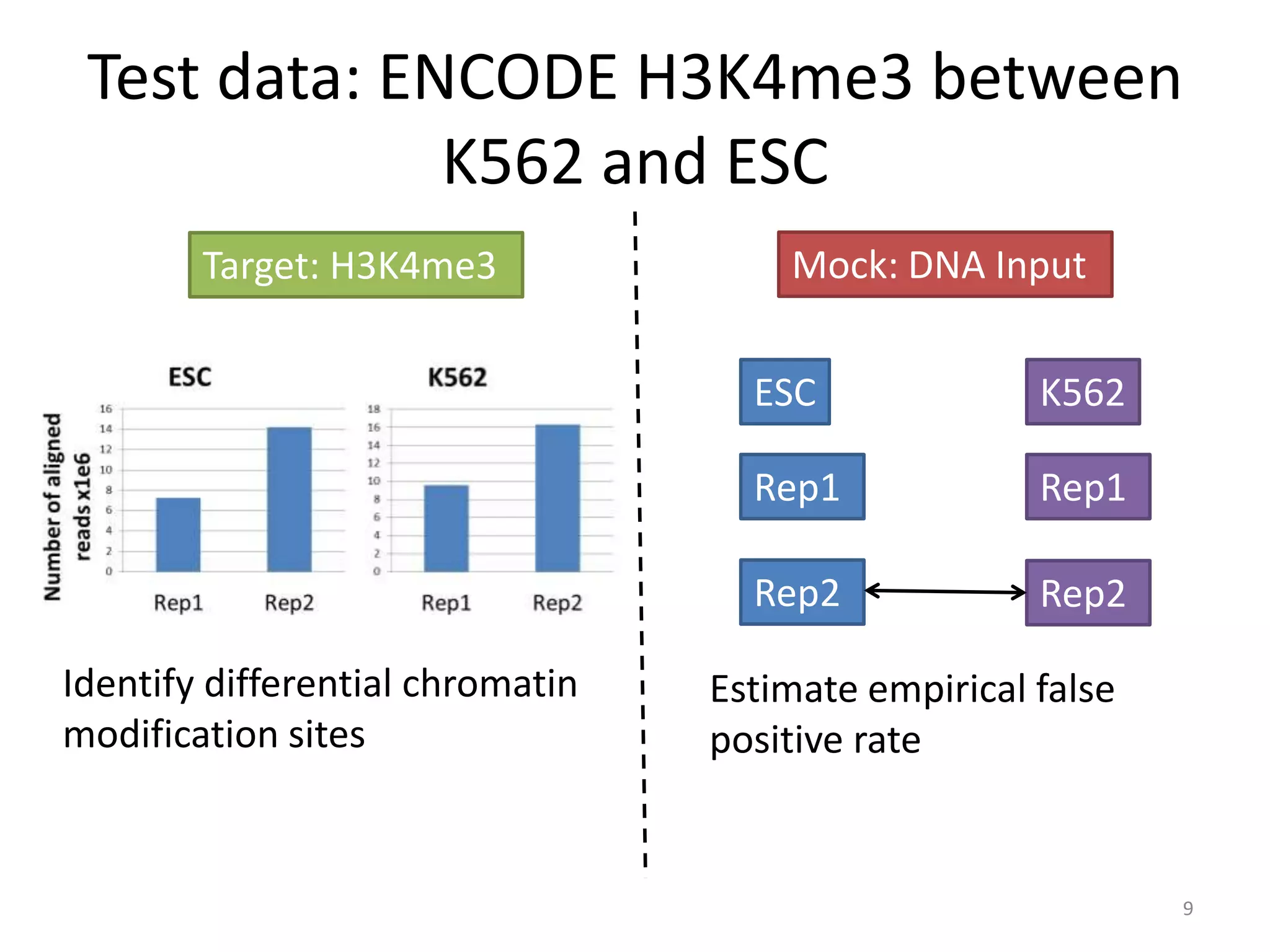 Test data: ENCODE H3K4me3 between K562 and ESC

Target: H3K4me3

ESC

Number of aligned reads x1e6

16
14
12
10
8
6
4
2
0

Rep1 Rep2

K562

18
16
14
12
10
8
6
4
2
0

Rep1 Rep2

Identify differential chromatin modification sites

Mock: DNA Input

ESC

Rep1

Rep2

K562

Rep1

Rep2

Estimate empirical false positive rate

9